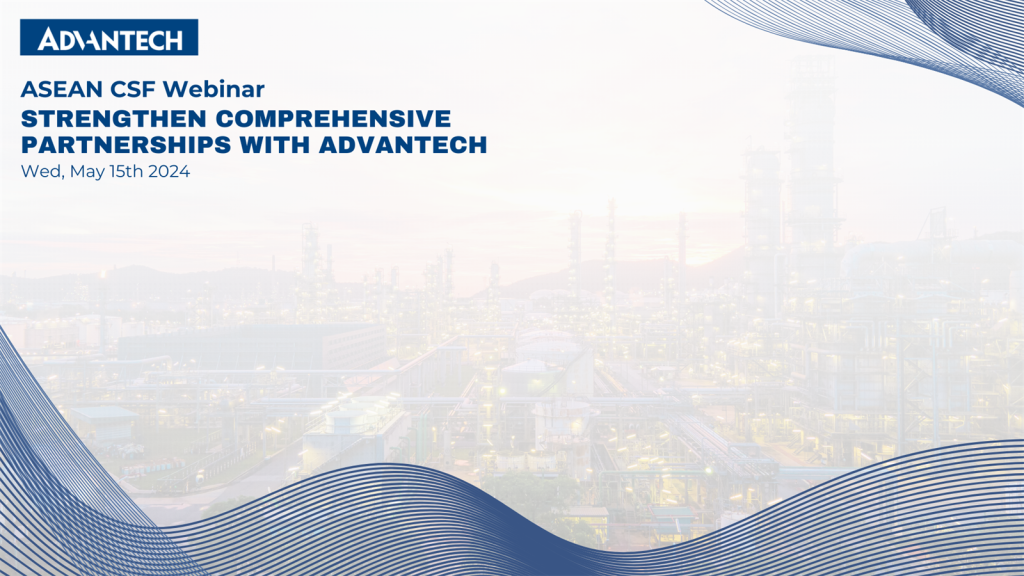 ADVANTECH

ASEAN CSF Webinar

STRENGTHEN COMPREHENSIVE PARTNERSHIPS WITH ADVANTECH

Wed, May 15th 2024